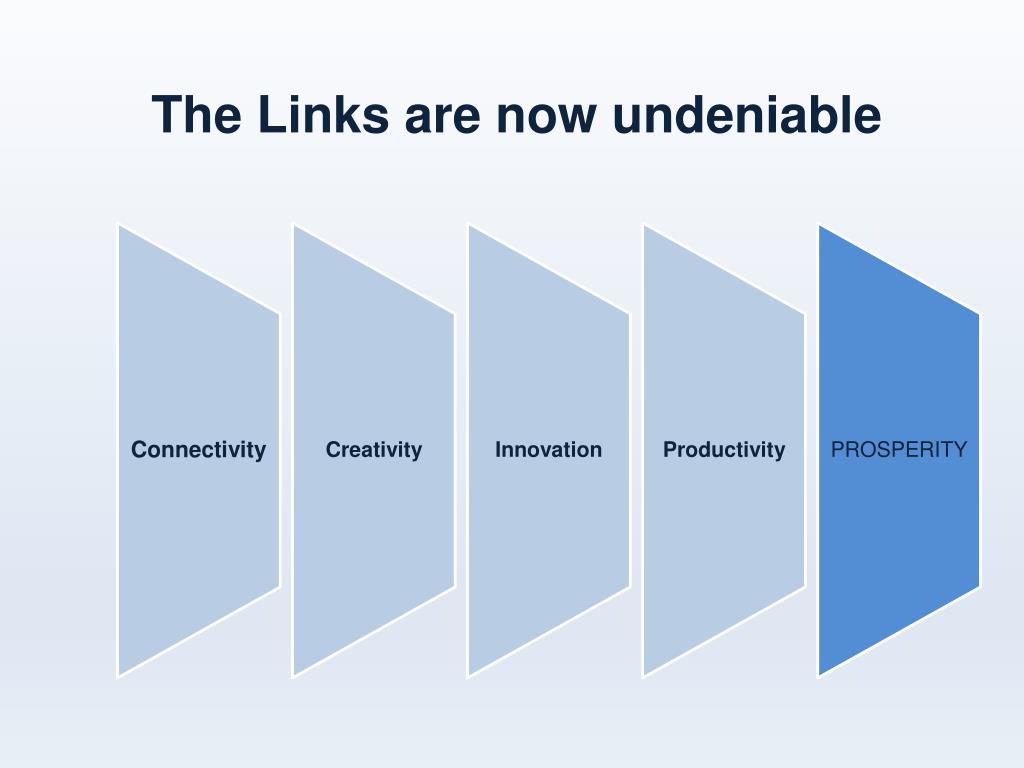 The Links are now undeniable

Connectivity

Creativity

Innovation

Productivity

PROSPERITY